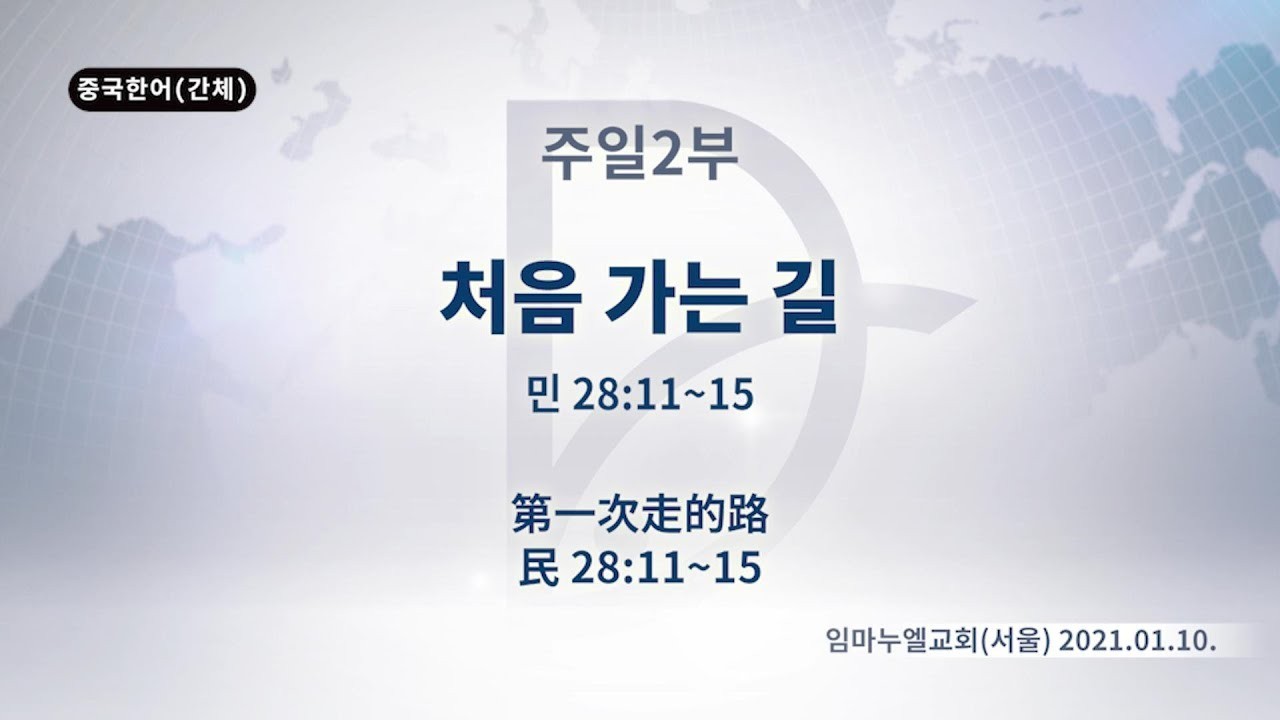 중국한어(간체)

주일2부

처음 가는 길

민 28:11~15

第一次走的路
民 28:11~15

임마누엘교회(서울) 2021.01.10.